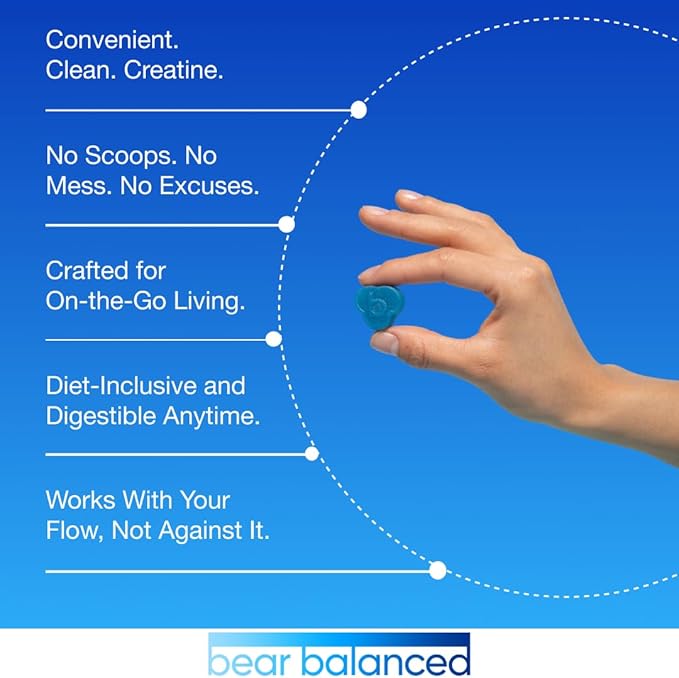 Convenient.
Clean. Creatine.

No Scoops. No Mess. No Excuses.

Crafted for On-the-Go Living.

Diet-Inclusive and Digestible Anytime.

Works With Your Flow, Not Against It.

bear balanced